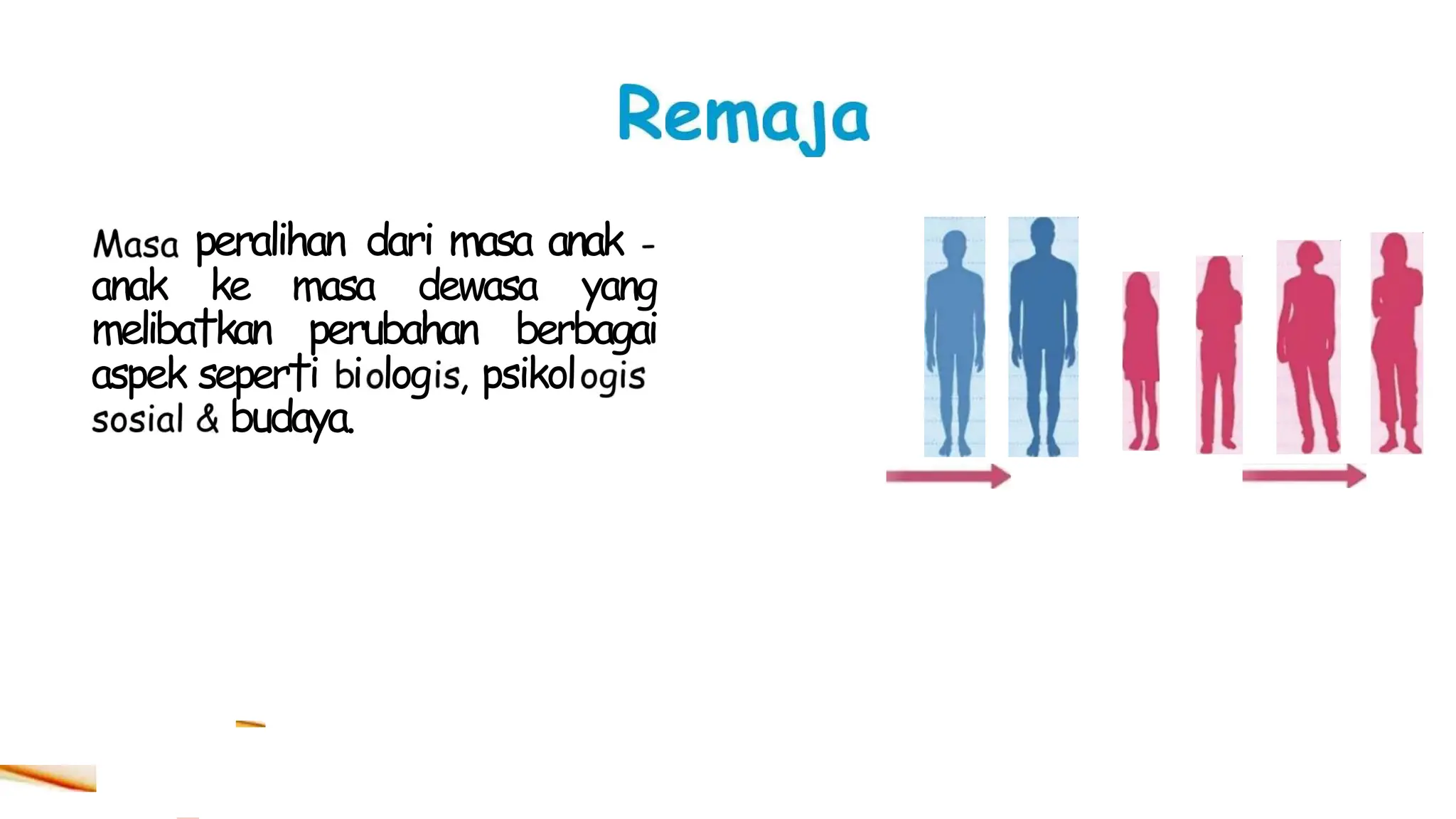 Remaja

Masa peralihan dari masa anak - anak ke masa dewasa yang melibatkan perubahan berbagai aspek seperti biologis, psikologis sosial & budaya.